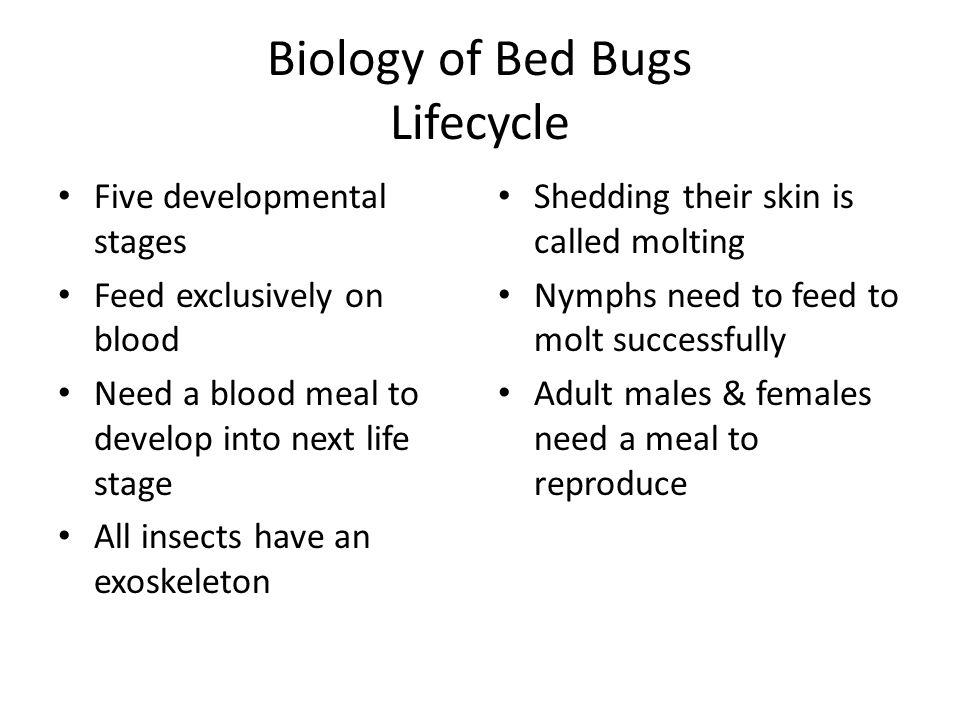 Biology of Bed Bugs
Lifecycle

• Five developmental stages
• Feed exclusively on blood
• Need a blood meal to develop into next life stage
• All insects have an exoskeleton

• Shedding their skin is called molting
• Nymphs need to feed to molt successfully
• Adult males & females need a meal to reproduce